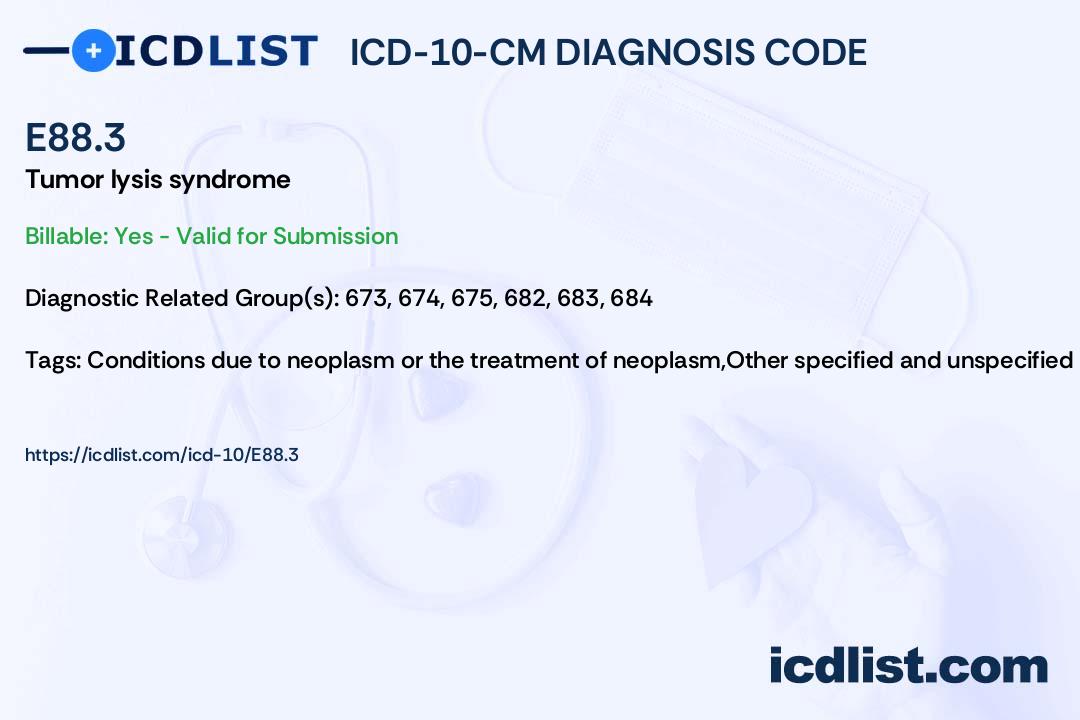 ICDLIST ICD-10-CM DIAGNOSIS CODE

E88.3

Tumor lysis syndrome

Billable: Yes - Valid for Submission

Diagnostic Related Group(s): 673, 674, 675, 682, 683, 684

Tags: Conditions due to neoplasm or the treatment of neoplasm,Other specified and unspecified

https://icdlist.com/icd-10/E88.3

icdlist.com